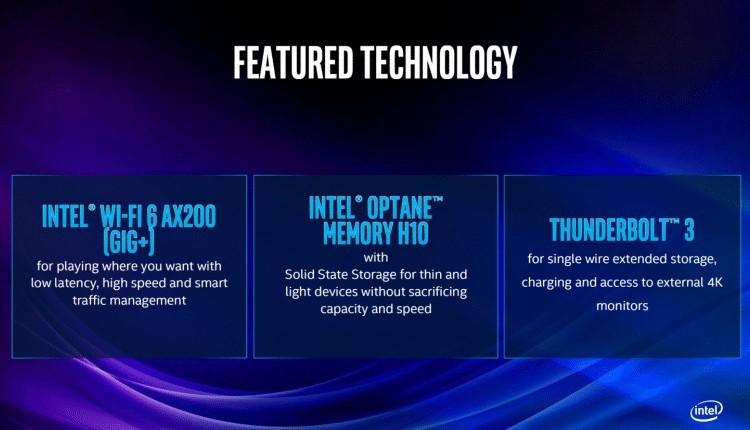 FEATURED TECHNOLOGY

INTEL® WI-FI 6 AX200 (GIG+)
for playing where you want with low latency, high speed and smart traffic management

INTEL® OPTANE™ MEMORY H10
with
Solid State Storage for thin and light devices without sacrificing capacity and speed

THUNDERBOLT™ 3
for single wire extended storage, charging and access to external 4K monitors

intel